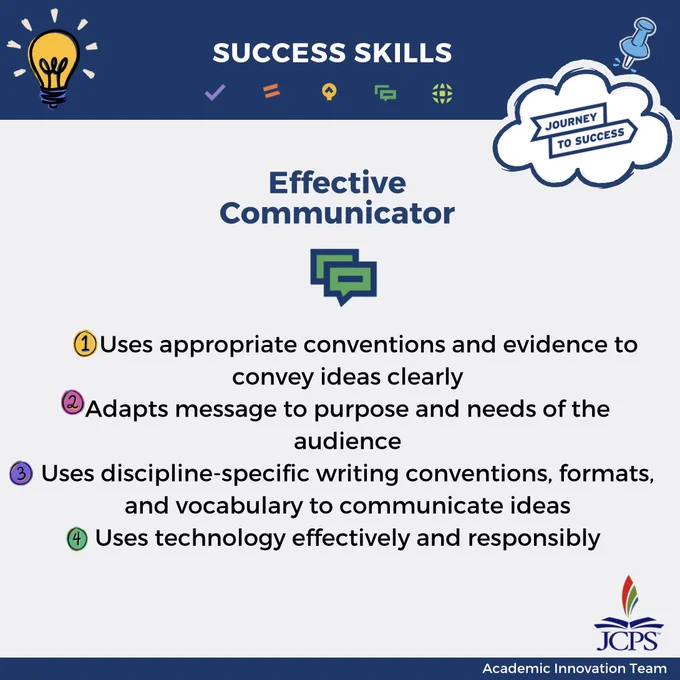 SUCCESS SKILLS

JOURNEY TO SUCCESS

Effective Communicator

1 Uses appropriate conventions and evidence to convey ideas clearly
2 Adapts message to purpose and needs of the audience
3 Uses discipline-specific writing conventions, formats, and vocabulary to communicate ideas
4 Uses technology effectively and responsibly

JCPS

Academic Innovation Team